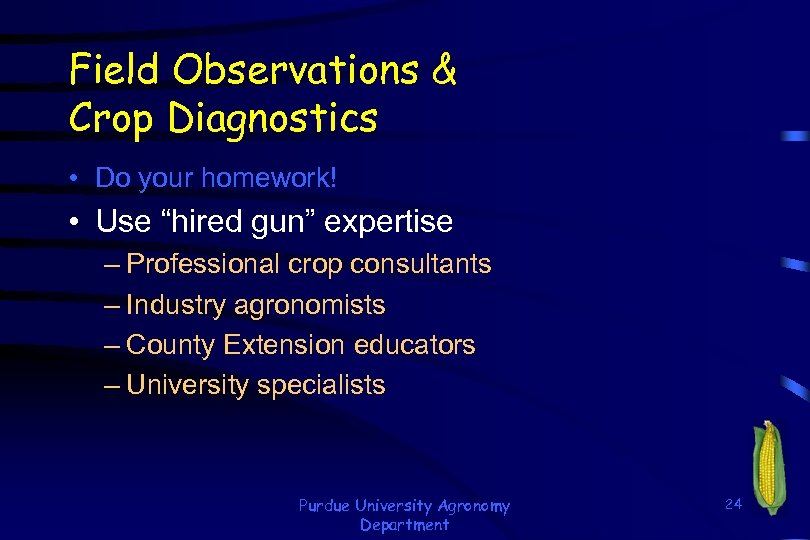 Field Observations & Crop Diagnostics

• Do your homework!

• Use “hired gun” expertise

– Professional crop consultants

– Industry agronomists

– County Extension educators

– University specialists

Purdue University Agronomy Department

24